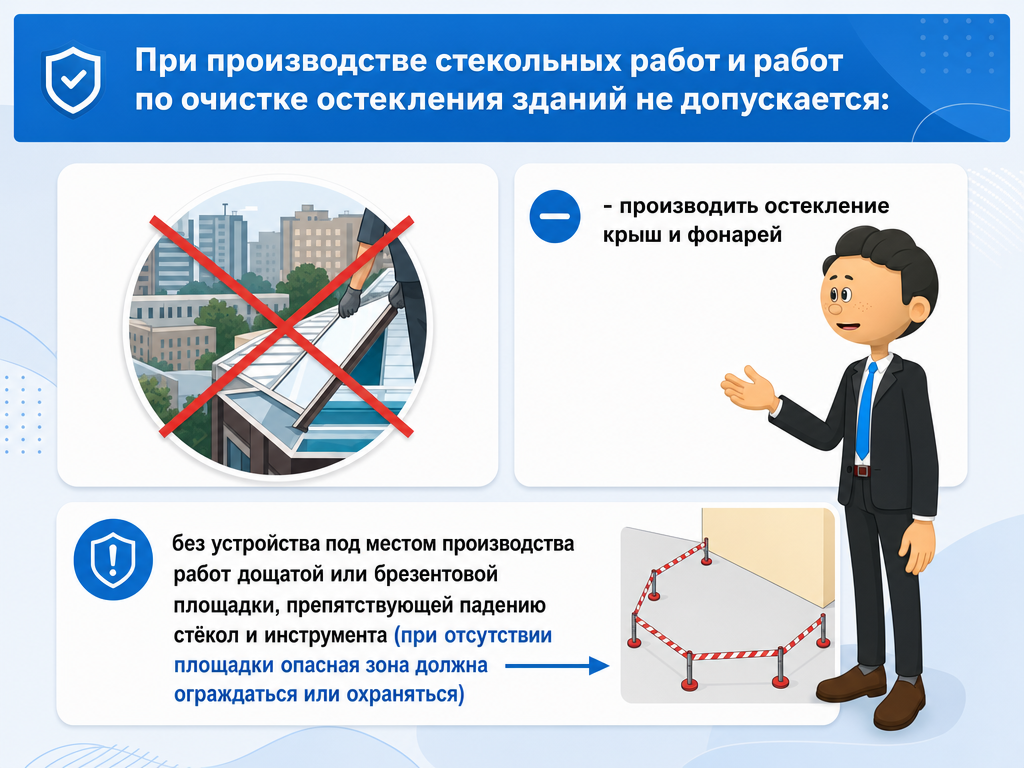 При производстве стекольных работ и работ по очистке остекления зданий не допускается:

- производить остекление крыш и фонарей

без устройства под местом производства работ дощатой или брезентовой площадки, препятствующей падению стёкол и инструмента (при отсутствии площадки опасная зона должна ограждаться или охраняться)